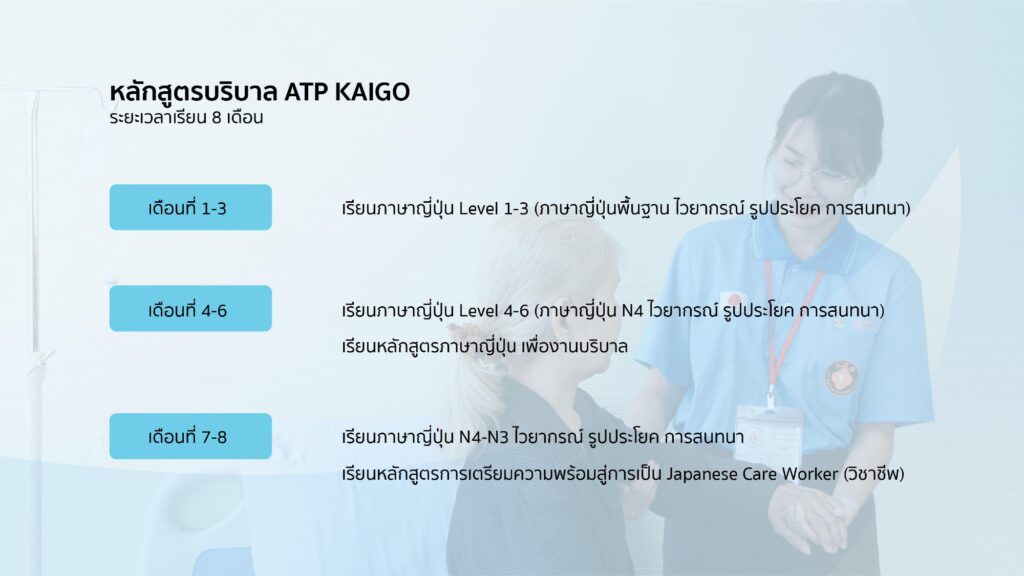 หลักสูตรบริบาล ATP KAIGO
ระยะเวลาเรียน 8 เดือน

เดือนที่ 1-3

เรียนภาษาญี่ปุ่น Level 1-3 (ภาษาญี่ปุ่นพื้นฐาน ไวยากรณ์ รูปประโยค การสนทนา)

เดือนที่ 4-6

เรียนภาษาญี่ปุ่น Level 4-6 (ภาษาญี่ปุ่น N4 ไวยากรณ์ รูปประโยค การสนทนา)
เรียนหลักสูตรภาษาญี่ปุ่น เพื่องานบริบาล

เดือนที่ 7-8

เรียนภาษาญี่ปุ่น N4-N3 ไวยากรณ์ รูปประโยค การสนทนา
เรียนหลักสูตรการเตรียมความพร้อมสู่การเป็น Japanese Care Worker (วิชาชีพ)